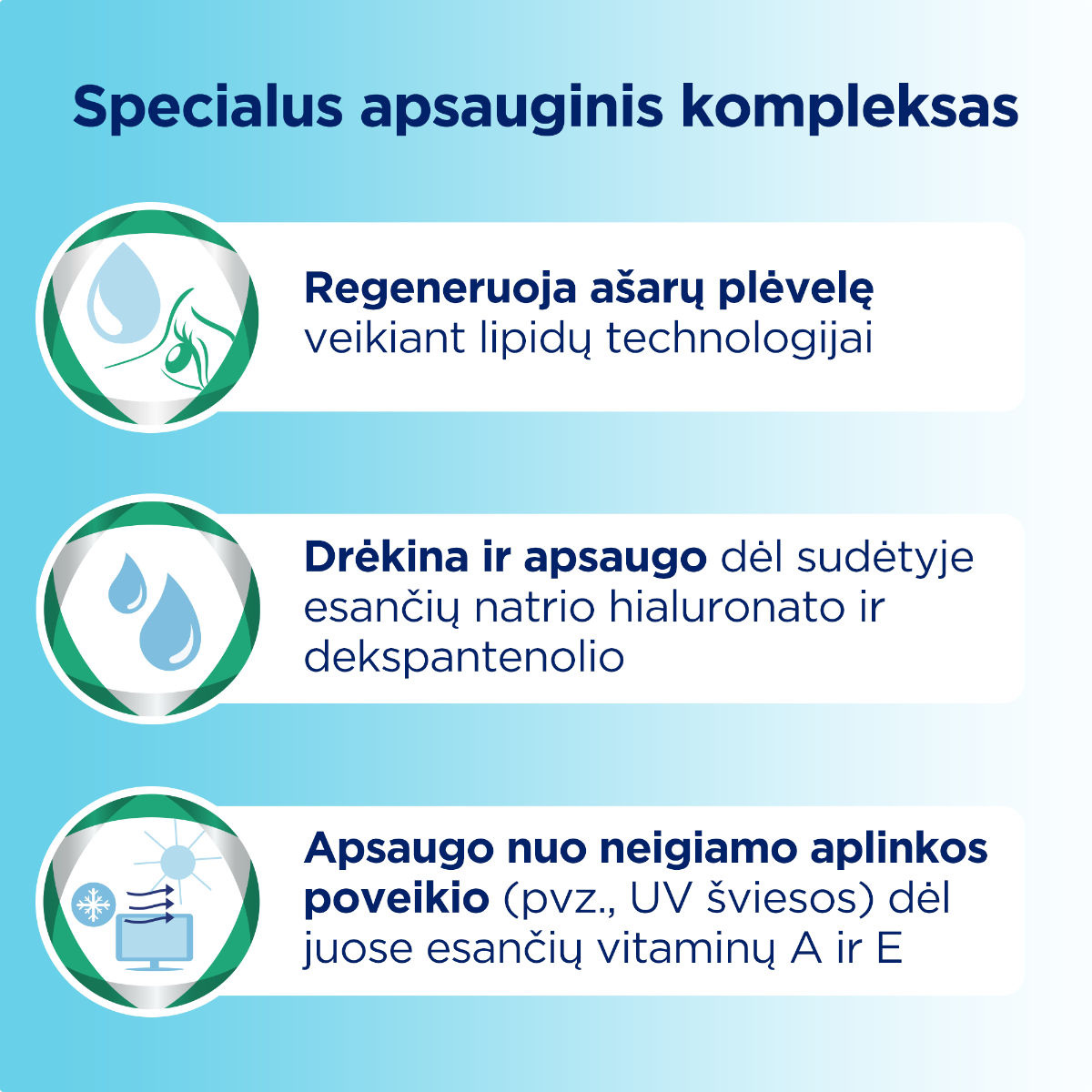 Specialus apsauginis kompleksas

Regeneruoja ašarų plėvelę veikiant lipidų technologijai

Drėkina ir apsaugo dėl sudėtyje esančių natrio hialuronato ir dekspantenolio

Apsaugo nuo neigiamo aplinkos poveikio (pvz., UV šviesos) dėl juose esančių vitaminų A ir E